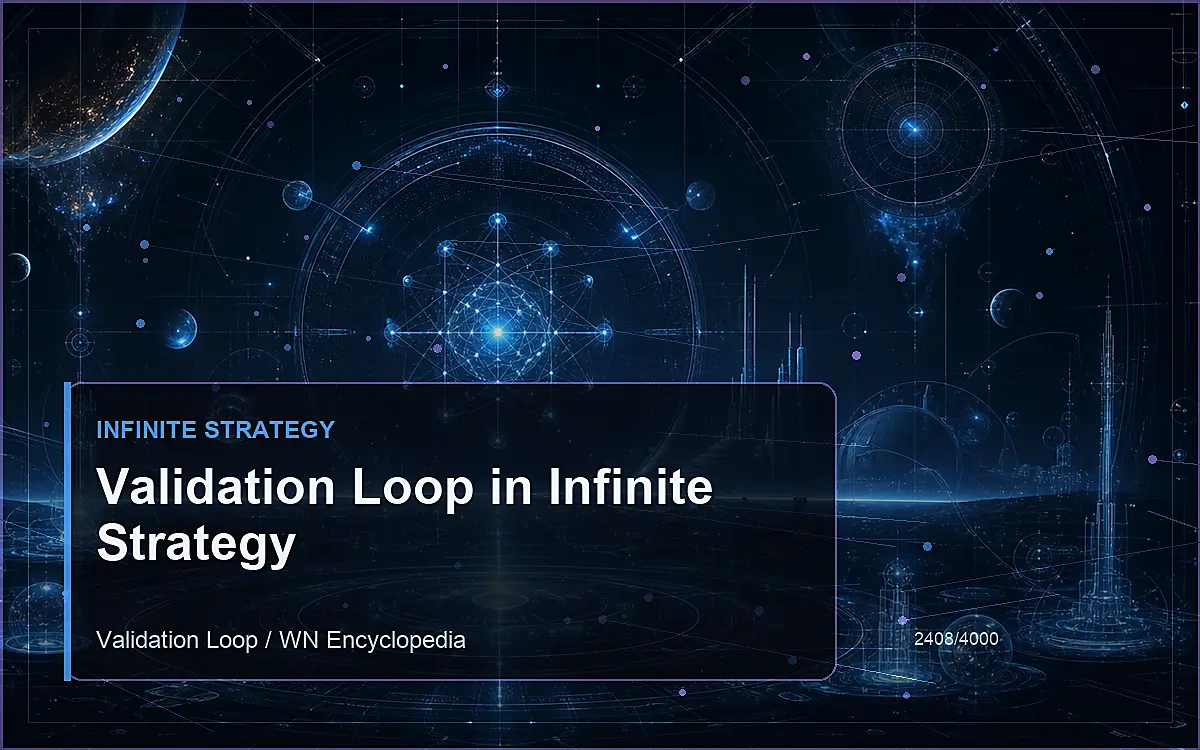 INFINITE STRATEGY

Validation Loop in Infinite Strategy

Validation Loop / WN Encyclopedia

2408/4000